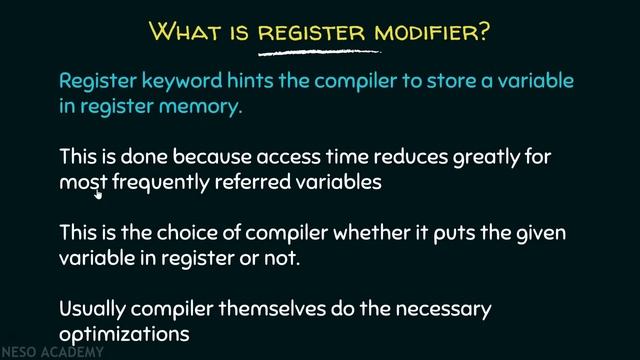 WHAT IS REGISTER MODIFIER?

Register keyword hints the compiler to store a variable in register memory.

This is done because access time reduces greatly for most frequently referred variables

This is the choice of compiler whether it puts the given variable in register or not.

Usually compiler themselves do the necessary optimizations

NESO ACADEMY